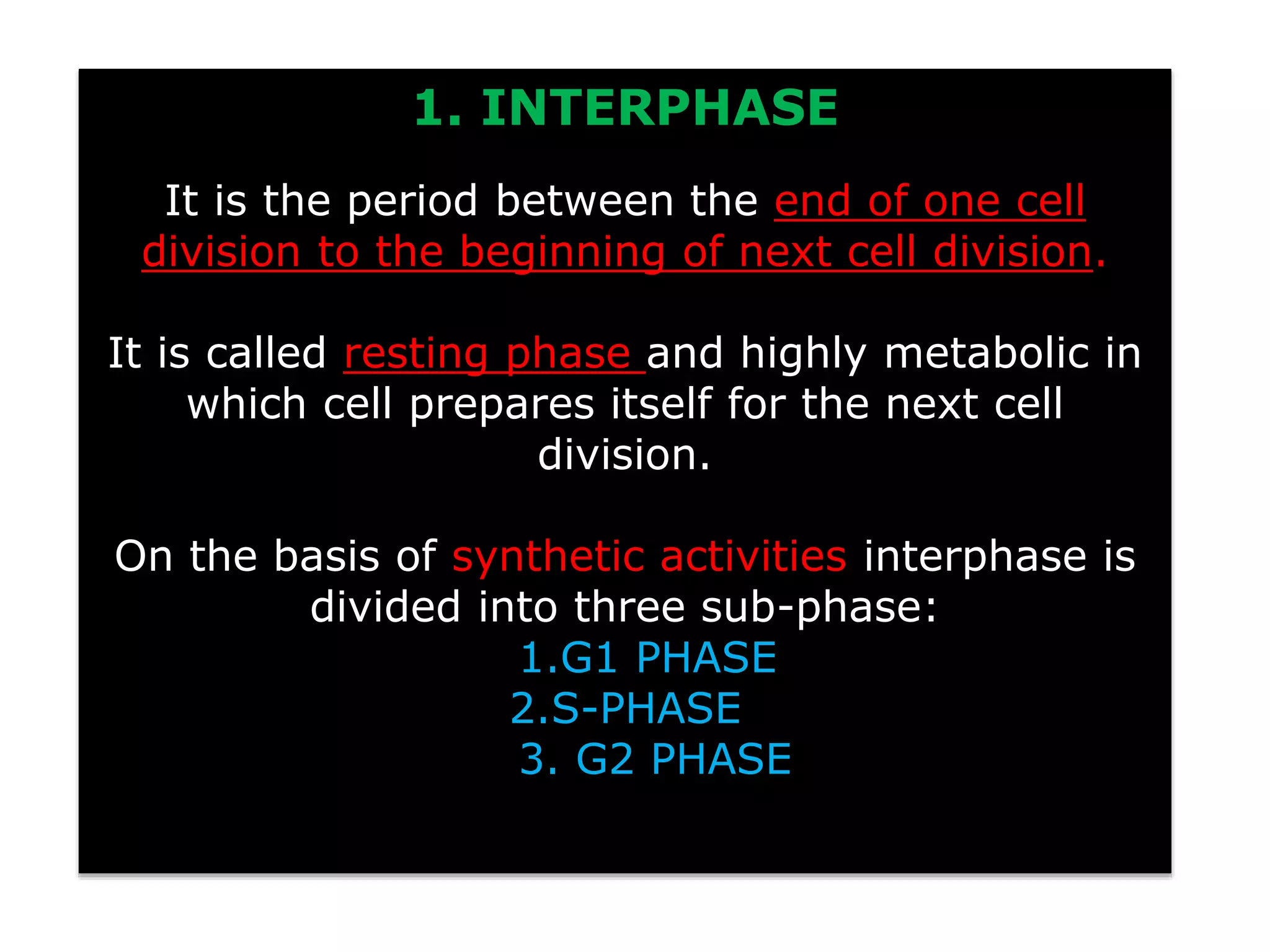 1. INTERPHASE

It is the period between the end of one cell division to the beginning of next cell division.

It is called resting phase and highly metabolic in which cell prepares itself for the next cell division.

On the basis of synthetic activities interphase is divided into three sub-phase:
1.G1 PHASE
2.S-PHASE
3. G2 PHASE